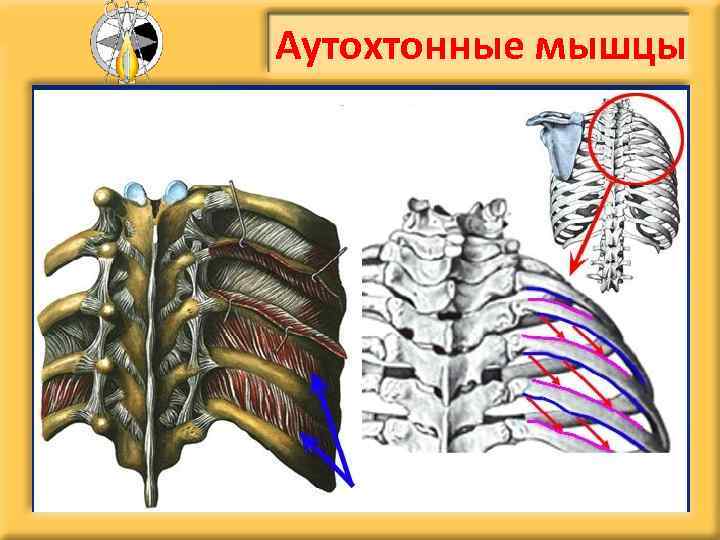 Аутохтонные мышцы